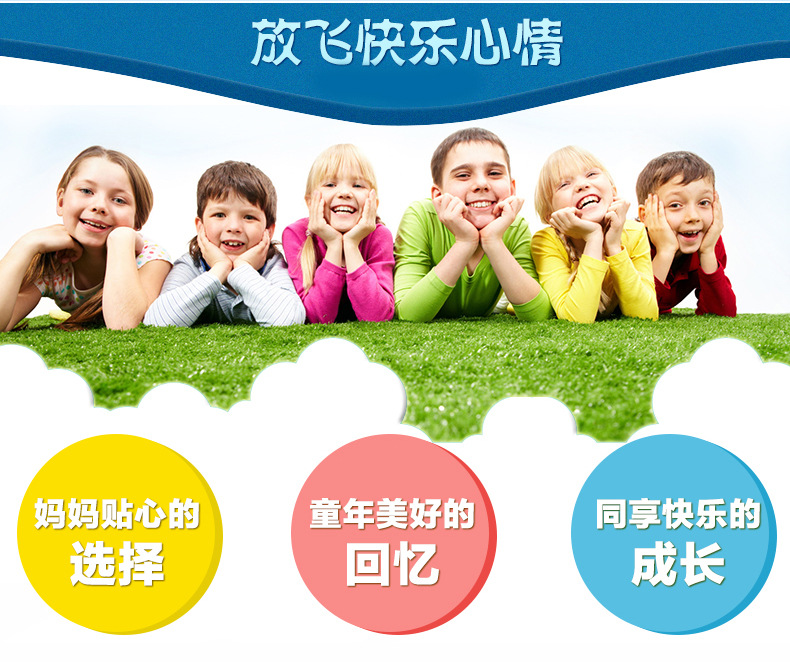 放飞快乐心情

妈妈贴心的
选择

童年美好的
回忆

同享快乐的
成长